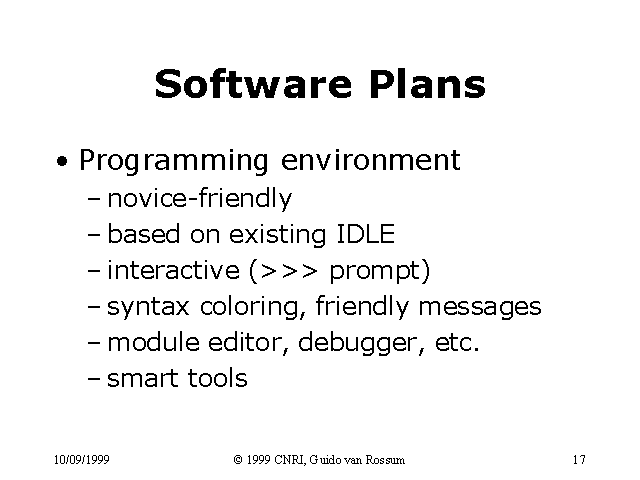 Software Plans

• Programming environment
– novice-friendly
– based on existing IDLE
– interactive (>>> prompt)
– syntax coloring, friendly messages
– module editor, debugger, etc.
– smart tools

10/09/1999 © 1999 CNRI, Guido van Rossum 17